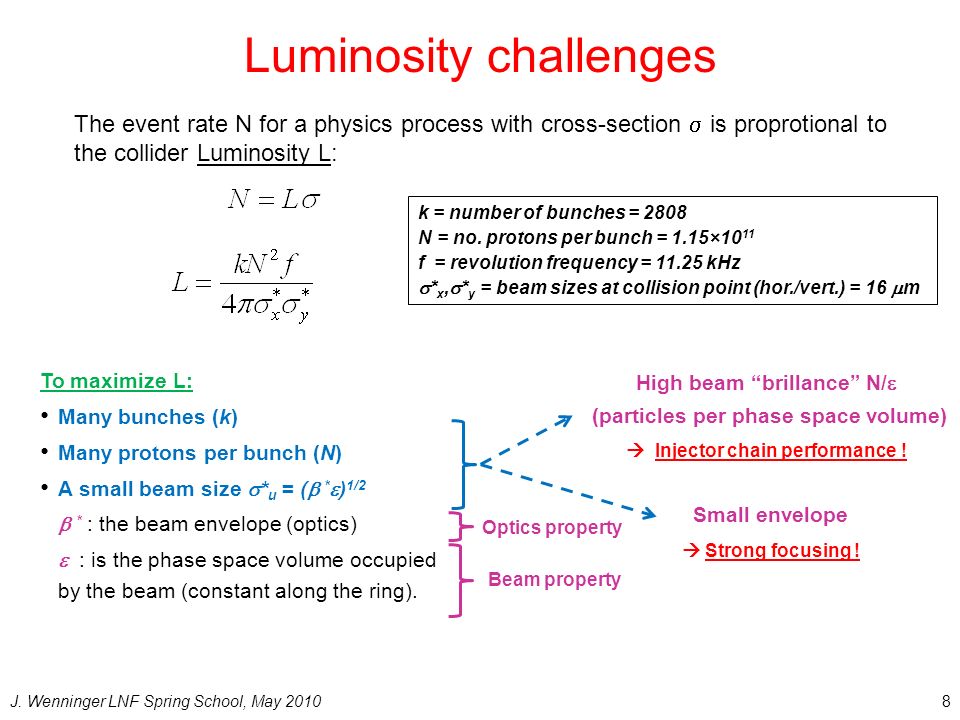 Luminosity challenges

The event rate N for a physics process with cross-section $\sigma$ is proprotional to the collider Luminosity L:

$N = L\sigma$

$L = \frac{kN^2 f}{4\pi\sigma_x^*\sigma_y^*}$

k = number of bunches = 2808
N = no. protons per bunch = $1.15\times10^{11}$
f = revolution frequency = 11.25 kHz
$\sigma^*_x, \sigma^*_y$ = beam sizes at collision point (hor./vert.) = 16 $\mu$m

To maximize L:

• Many bunches (k)
• Many protons per bunch (N)
• A small beam size $\sigma^*_u = (\beta^*\varepsilon)^{1/2}$

$\beta^*$ : the beam envelope (optics)

$\varepsilon$ : is the phase space volume occupied by the beam (constant along the ring).

Optics property

Beam property

High beam “brillance” N/$\varepsilon$

(particles per phase space volume)

→ Injector chain performance !

Small envelope

→ Strong focusing !

J. Wenninger LNF Spring School, May 2010

8